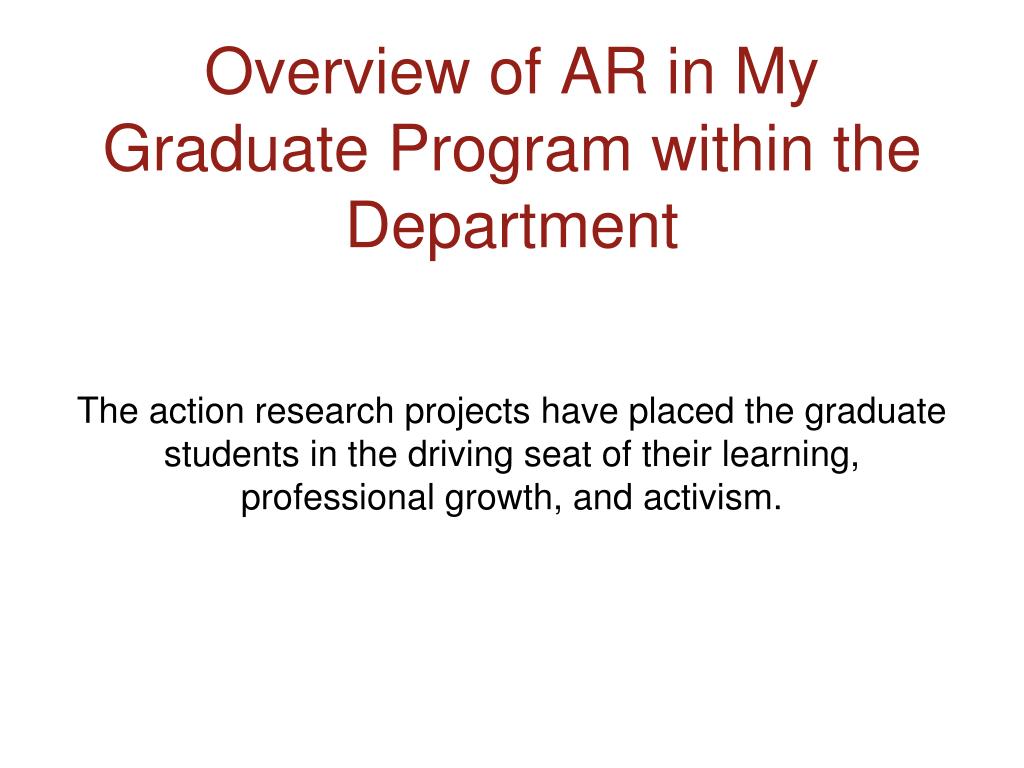 Overview of AR in My Graduate Program within the Department

The action research projects have placed the graduate students in the driving seat of their learning, professional growth, and activism.